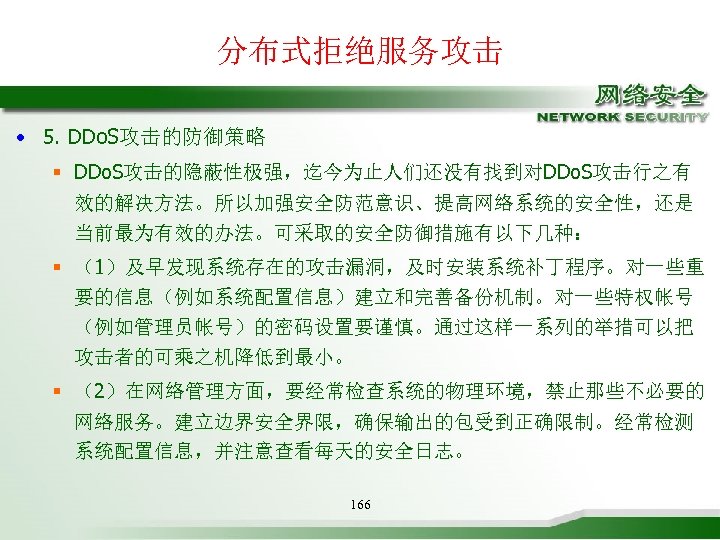 分布式拒绝服务攻击

网络安全
NETWORK SECURITY

• 5. DDoS攻击的防御策略

▪ DDoS攻击的隐蔽性极强，迄今为止人们还没有找到对DDoS攻击行之有效的解决方法。所以加强安全防范意识、提高网络系统的安全性，还是当前最为有效的办法。可采取的安全防御措施有以下几种：

▪ （1）及早发现系统存在的攻击漏洞，及时安装系统补丁程序。对一些重要的信息（例如系统配置信息）建立和完善备份机制。对一些特权帐号（例如管理员帐号）的密码设置要谨慎。通过这样一系列的举措可以把攻击者的可乘之机降低到最小。

▪ （2）在网络管理方面，要经常检查系统的物理环境，禁止那些不必要的网络服务。建立边界安全界限，确保输出的包受到正确限制。经常检测系统配置信息，并注意查看每天的安全日志。

166